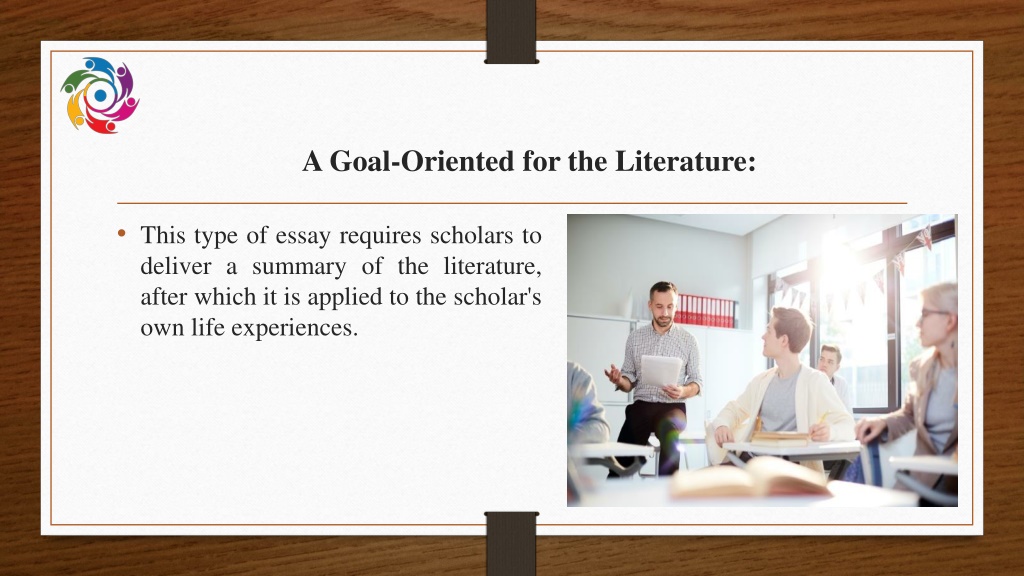 A Goal-Oriented for the Literature:

• This type of essay requires scholars to deliver a summary of the literature, after which it is applied to the scholar's own life experiences.